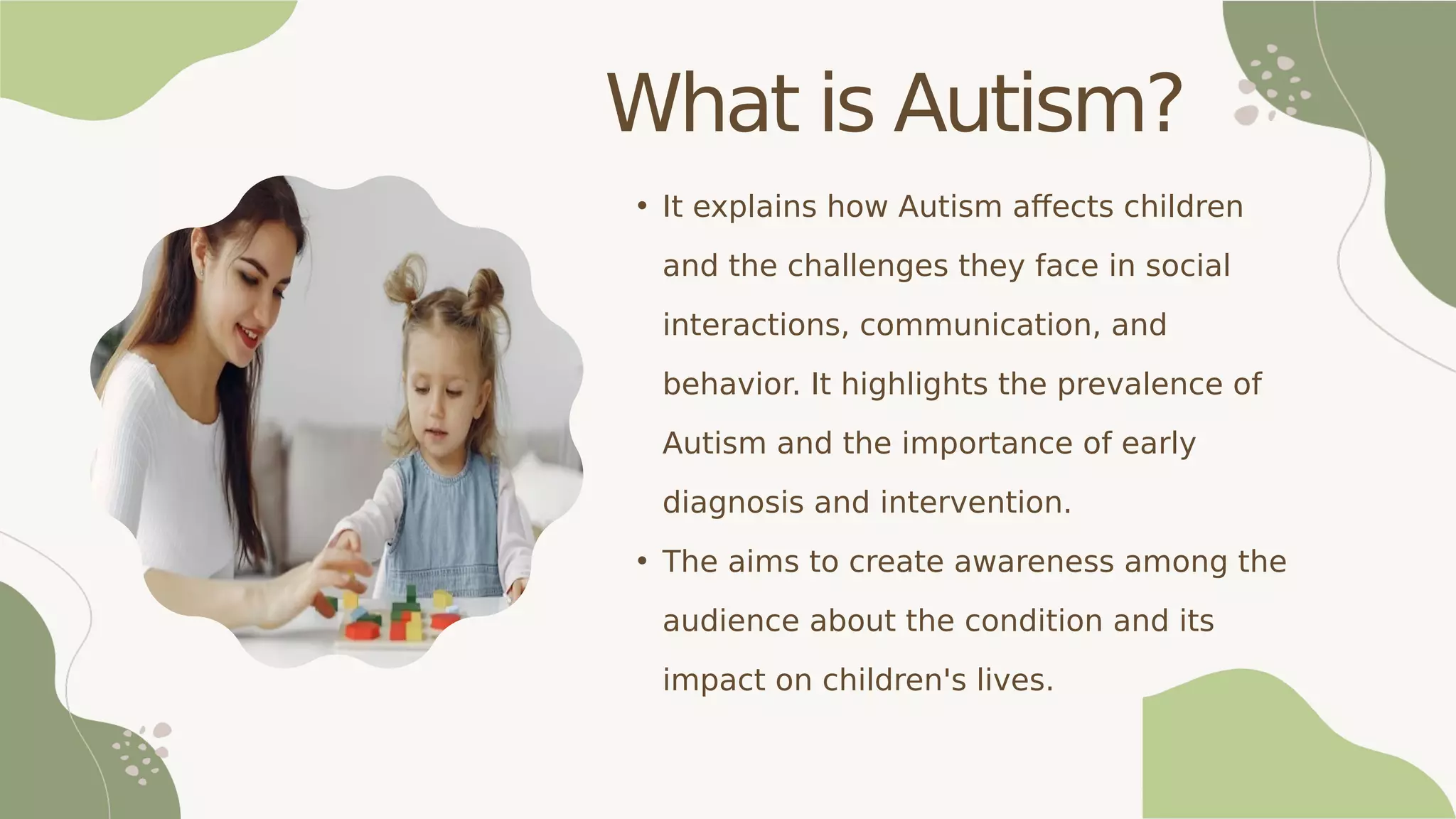 What is Autism?

• It explains how Autism affects children and the challenges they face in social interactions, communication, and behavior. It highlights the prevalence of Autism and the importance of early diagnosis and intervention.

• The aims to create awareness among the audience about the condition and its impact on children's lives.